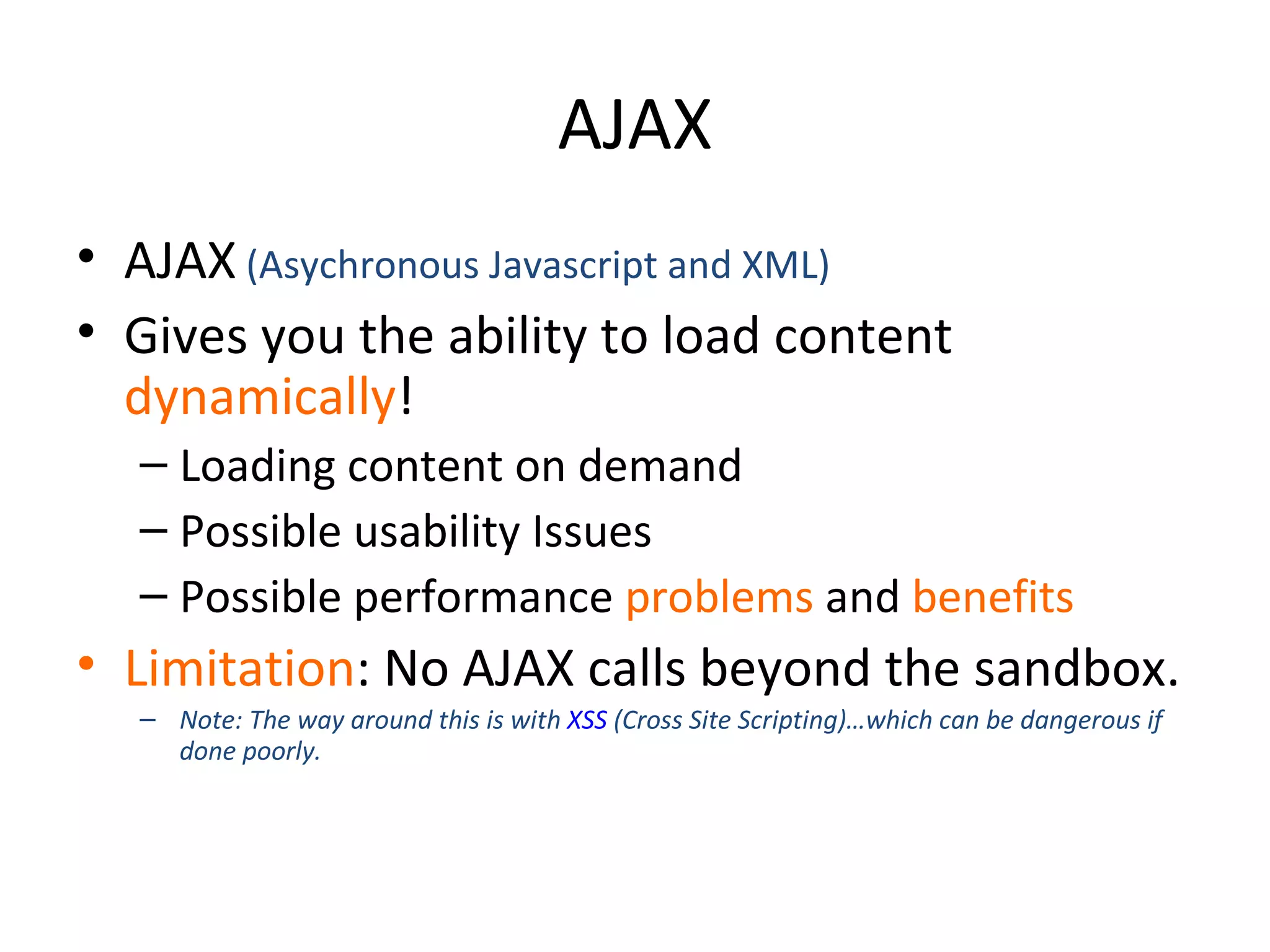 AJAX

• AJAX (Asychronous Javascript and XML)
• Gives you the ability to load content dynamically!
  – Loading content on demand
  – Possible usability Issues
  – Possible performance problems and benefits
• Limitation: No AJAX calls beyond the sandbox.
  – Note: The way around this is with XSS (Cross Site Scripting)…which can be dangerous if done poorly.